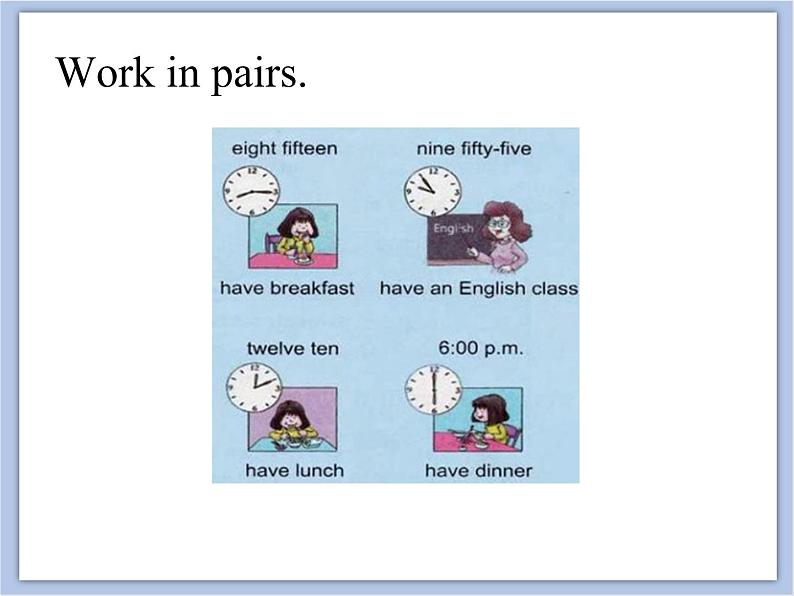 Work in pairs.

eight fifteen

have breakfast

nine fifty-five

English

have an English class

twelve ten

have lunch

6:00 p.m.

have dinner